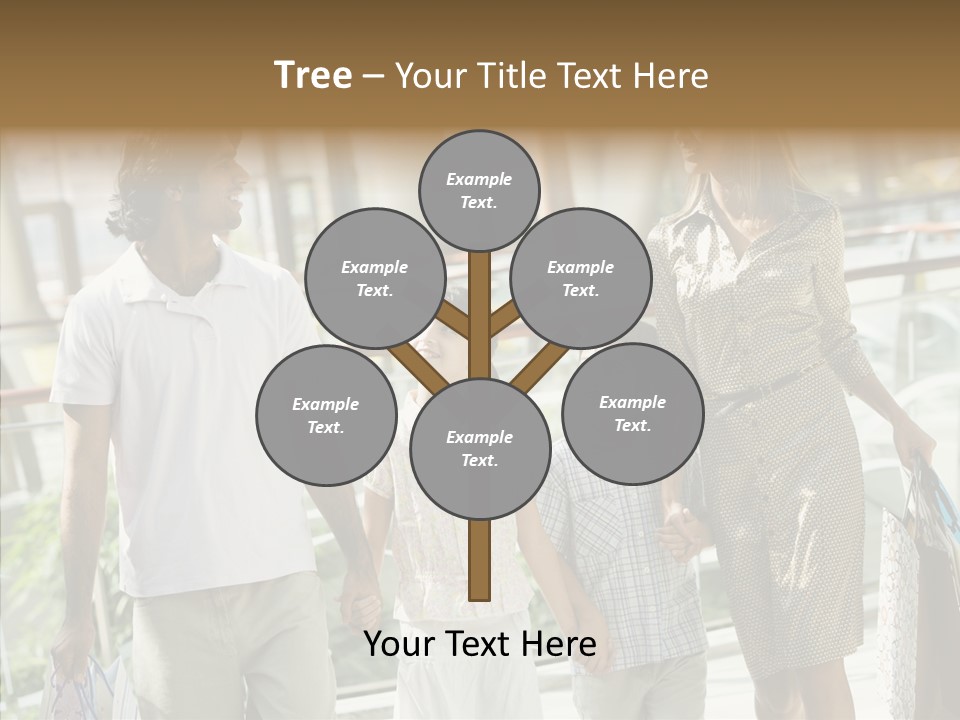 Tree – Your Title Text Here

Example Text.

Example Text.

Example Text.

Example Text.

Example Text.

Example Text.

Your Text Here